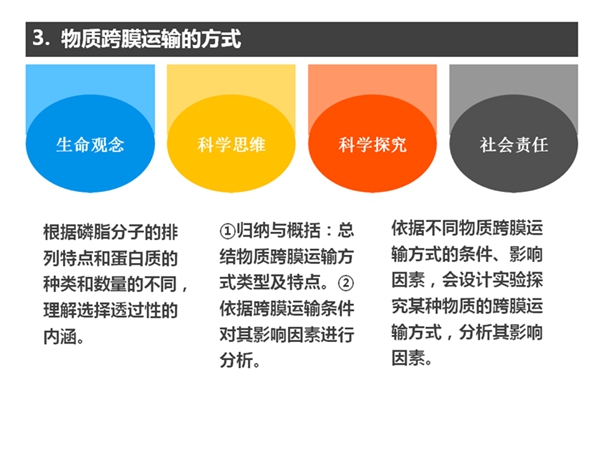 3. 物质跨膜运输的方式

生命观念

科学思维

科学探究

社会责任

根据磷脂分子的排列特点和蛋白质的种类和数量的不同，理解选择透过性的内涵。

①归纳与概括：总结物质跨膜运输方式类型及特点。②依据跨膜运输条件对其影响因素进行分析。

依据不同物质跨膜运输方式的条件、影响因素，会设计实验探究某种物质的跨膜运输方式，分析其影响因素。